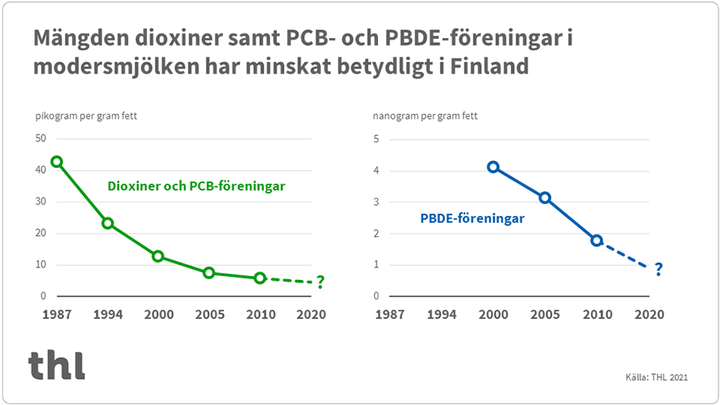 Mängden dioxiner samt PCB- och PBDE-föreningar i modersmjölken har minskat betydligt i Finland

pikogram per gram fett

50
40
30
20
10
0

Dioxiner och PCB-föreningar

?

1987 1994 2000 2005 2010 2020

nanogram per gram fett

5
4
3
2
1
0

PBDE-föreningar

?

1987 1994 2000 2005 2010 2020

thl

Källa: THL 2021